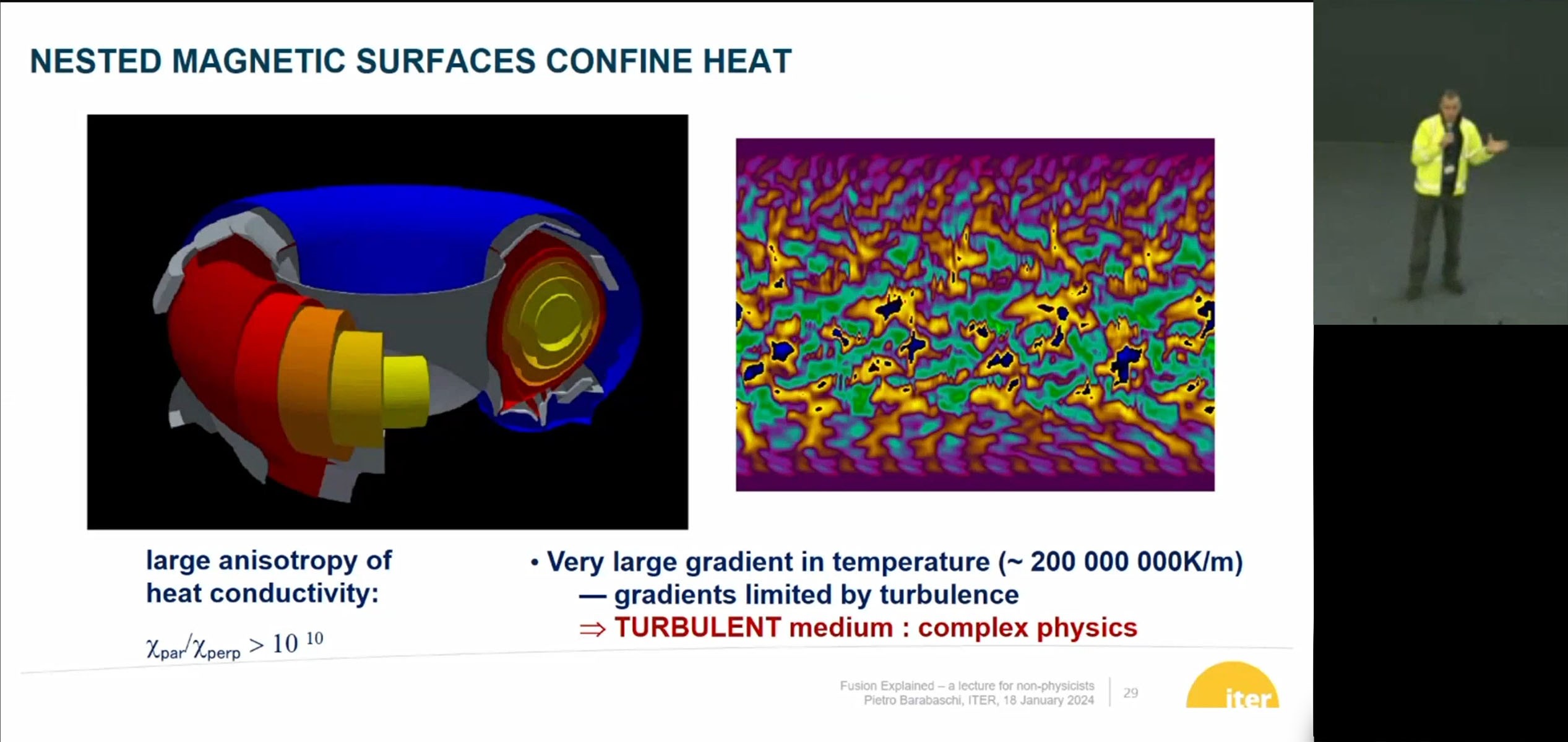 NESTED MAGNETIC SURFACES CONFINE HEAT

large anisotropy of heat conductivity:

$\chi_{par}/\chi_{perp} > 10^{10}$

• Very large gradient in temperature (~ 200 000 000K/m)
— gradients limited by turbulence
⇒ TURBULENT medium : complex physics

Fusion Explained – a lecture for non-physicists
Pietro Barabaschi, ITER, 18 January 2024

29

iter